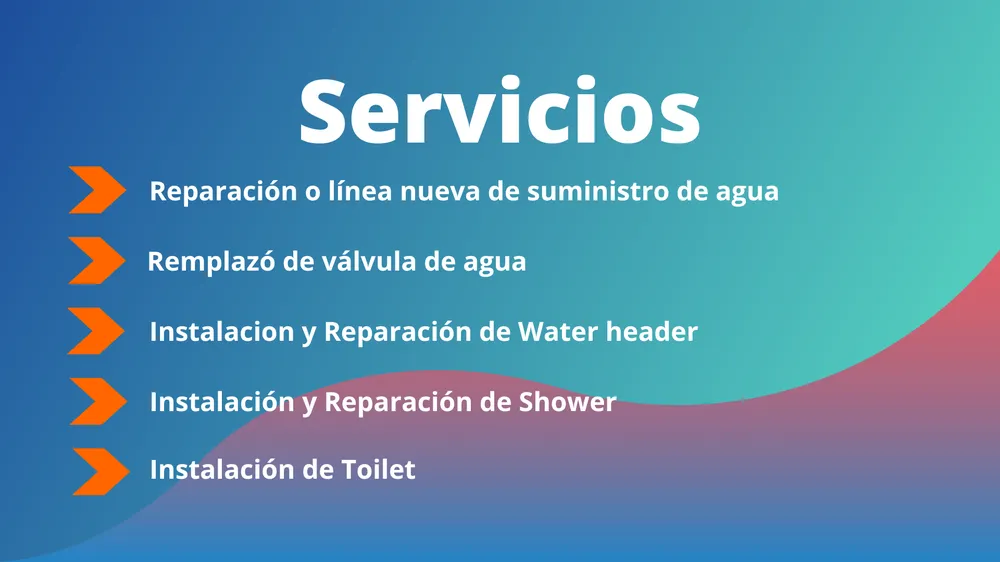 Servicios

Reparación o línea nueva de suministro de agua

Remplazó de válvula de agua

Instalacion y Reparación de Water header

Instalación y Reparación de Shower

Instalación de Toilet